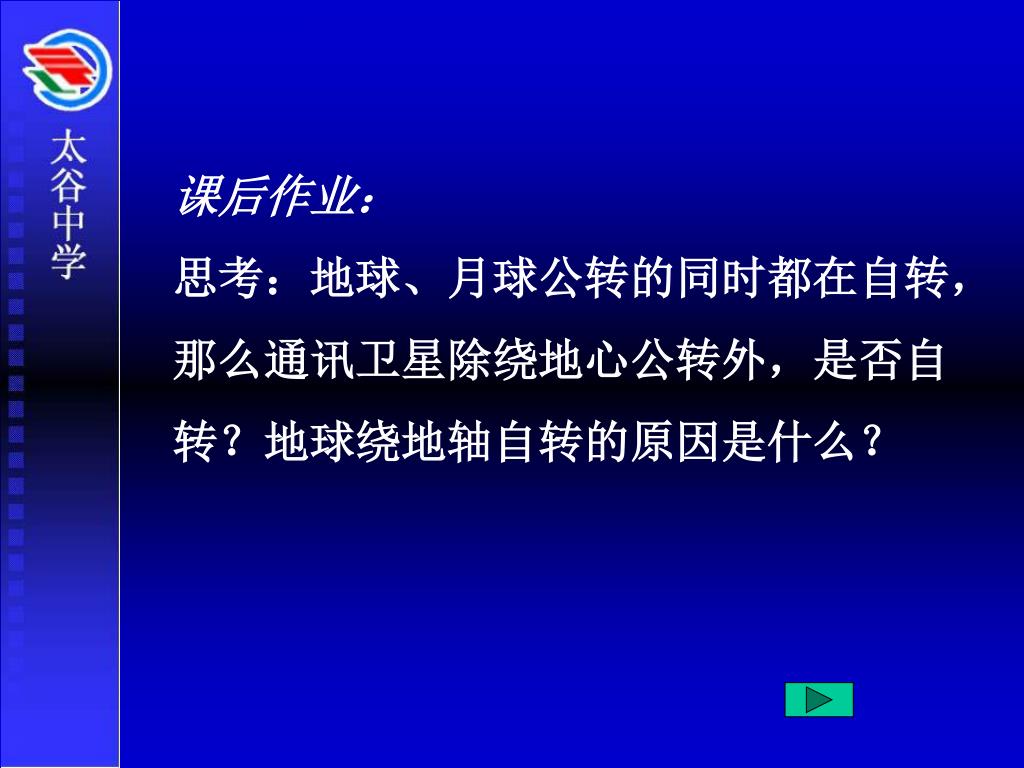 太谷中学

课后作业：
思考：地球、月球公转的同时都在自转，那么通讯卫星除绕地心公转外，是否自转？地球绕地轴自转的原因是什么？